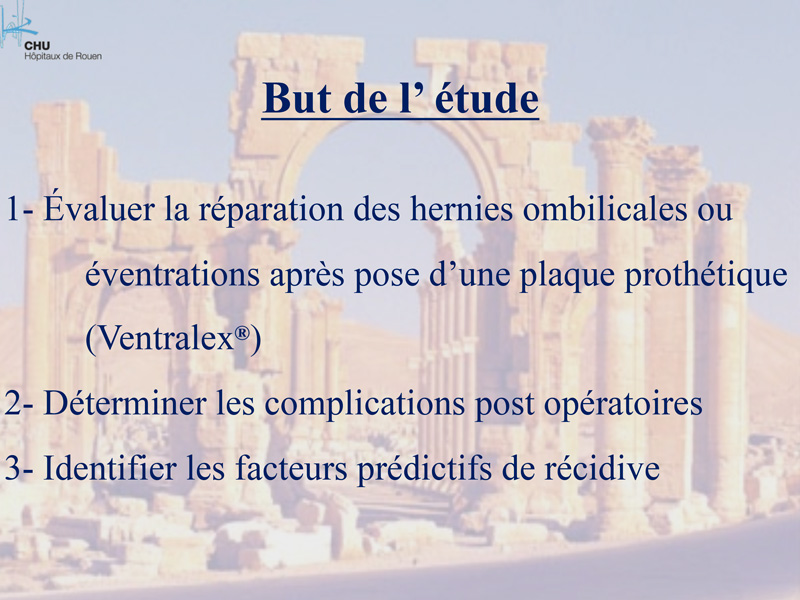 CHU
Hôpitaux de Rouen

But de l’ étude

1- Évaluer la réparation des hernies ombilicales ou éventrations après pose d’une plaque prothétique (Ventralex®)

2- Déterminer les complications post opératoires

3- Identifier les facteurs prédictifs de récidive